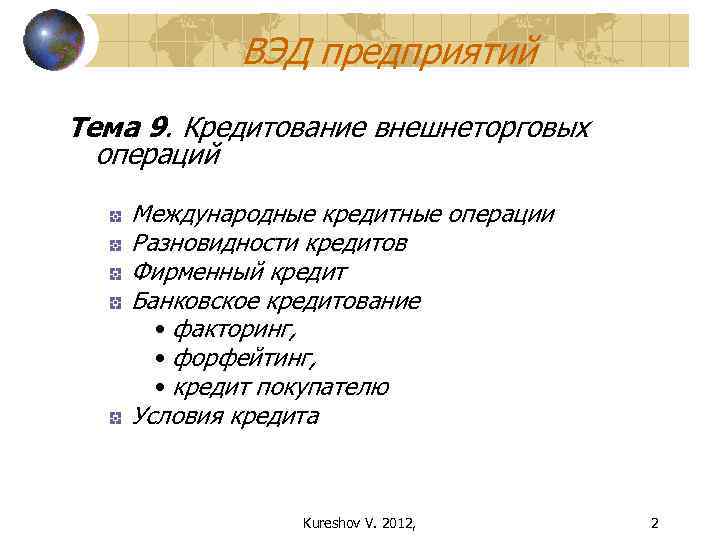 ВЭД предприятий

Тема 9. Кредитование внешнеторговых операций

Международные кредитные операции
Разновидности кредитов
Фирменный кредит
Банковское кредитование
• факторинг,
• форфейтинг,
• кредит покупателю
Условия кредита

Kureshov V. 2012,

2